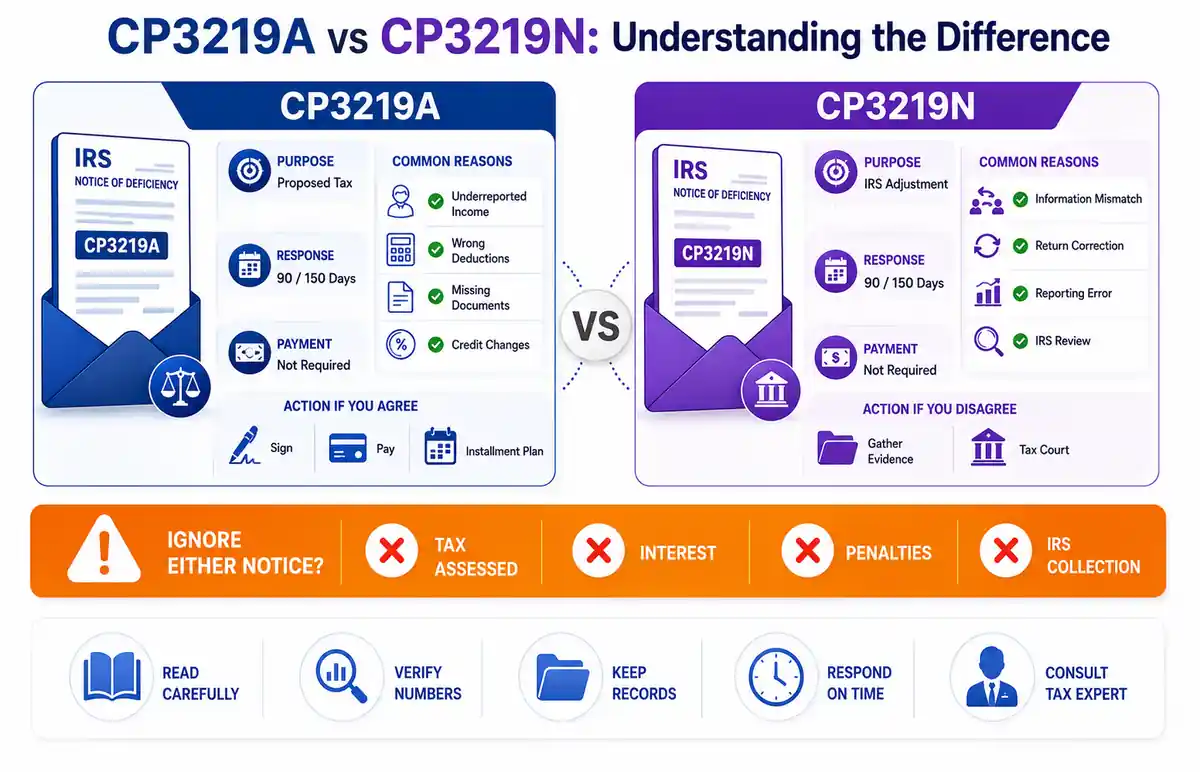 CP3219A vs CP3219N: Understanding the Difference

CP3219A

IRS
NOTICE OF DEFICIENCY
CP3219A

PURPOSE
Proposed Tax

RESPONSE
90 / 150 Days

PAYMENT
Not Required

COMMON REASONS
Underreported Income
Wrong Deductions
Missing Documents
Credit Changes

ACTION IF YOU AGREE
Sign
Pay
Installment Plan

VS

CP3219N

IRS
NOTICE OF DEFICIENCY
CP3219N

PURPOSE
IRS Adjustment

RESPONSE
90 / 150 Days

PAYMENT
Not Required

COMMON REASONS
Information Mismatch
Return Correction
Reporting Error
IRS Review

ACTION IF YOU DISAGREE
Gather Evidence
Tax Court

IGNORE EITHER NOTICE?
TAX ASSESSED
INTEREST
PENALTIES
IRS COLLECTION

READ CAREFULLY
VERIFY NUMBERS
KEEP RECORDS
RESPOND ON TIME
CONSULT TAX EXPERT